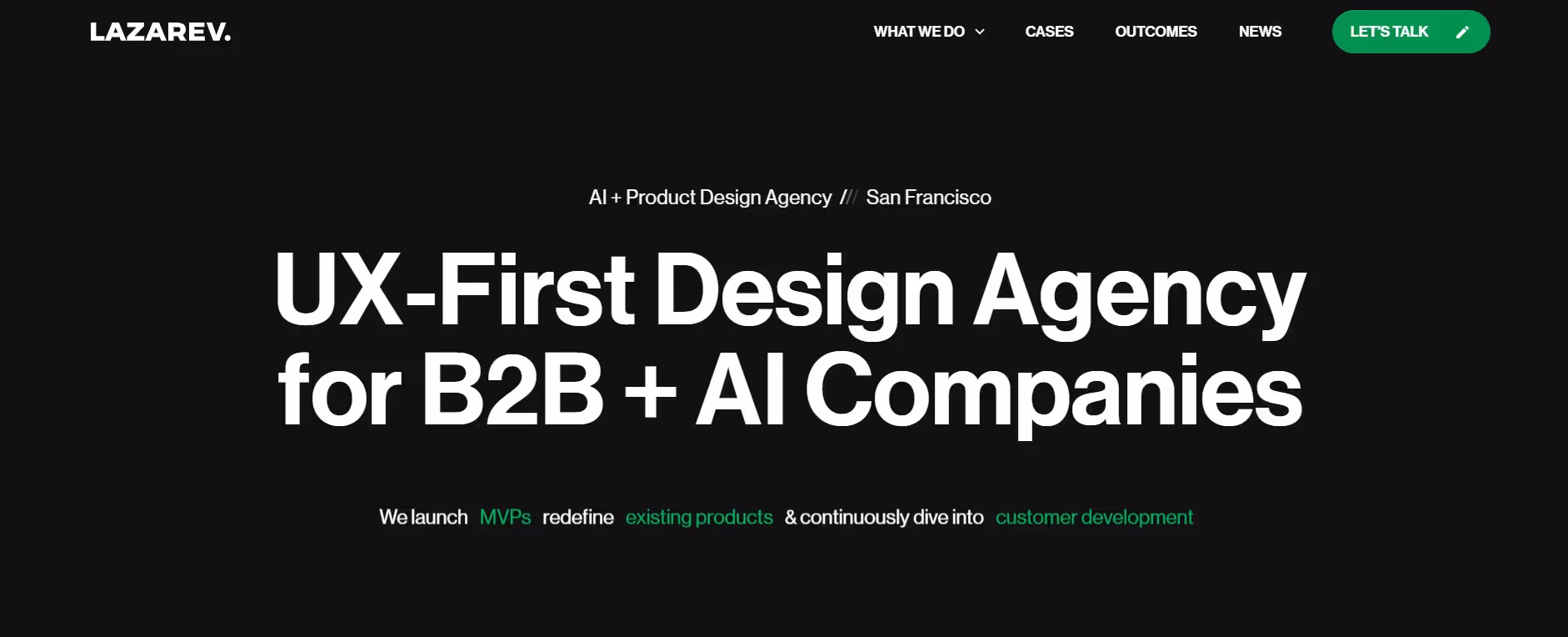 LAZAREV.

WHAT WE DO

CASES

OUTCOMES

NEWS

LET'S TALK

AI + Product Design Agency /// San Francisco

UX-First Design Agency for B2B + AI Companies

We launch MVPs redefine existing products & continuously dive into customer development